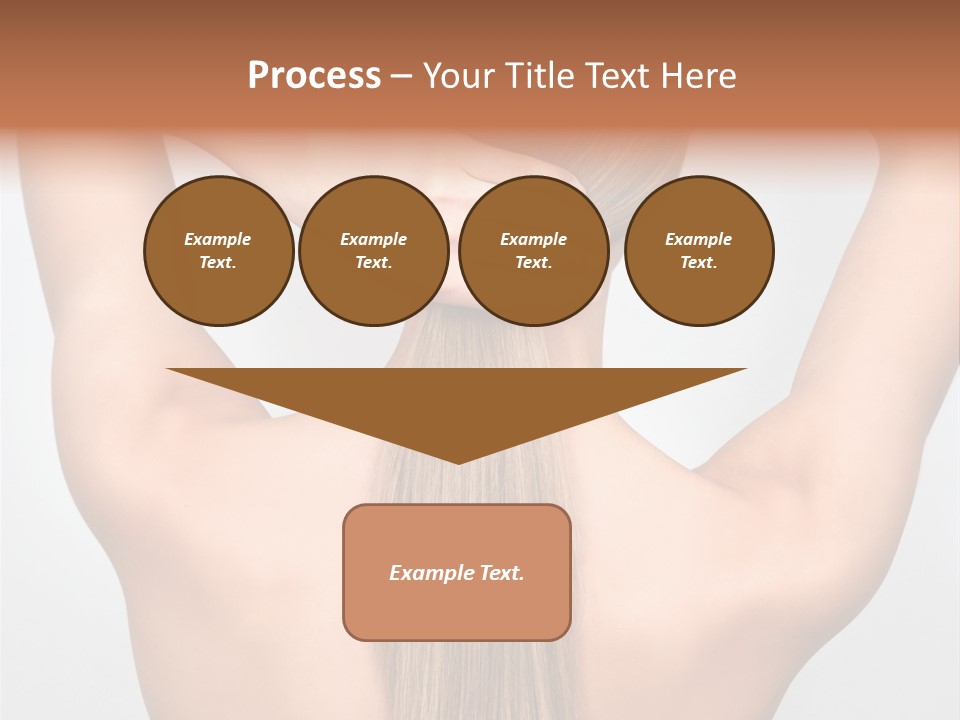 Process – Your Title Text Here

Example Text.

Example Text.

Example Text.

Example Text.

Example Text.